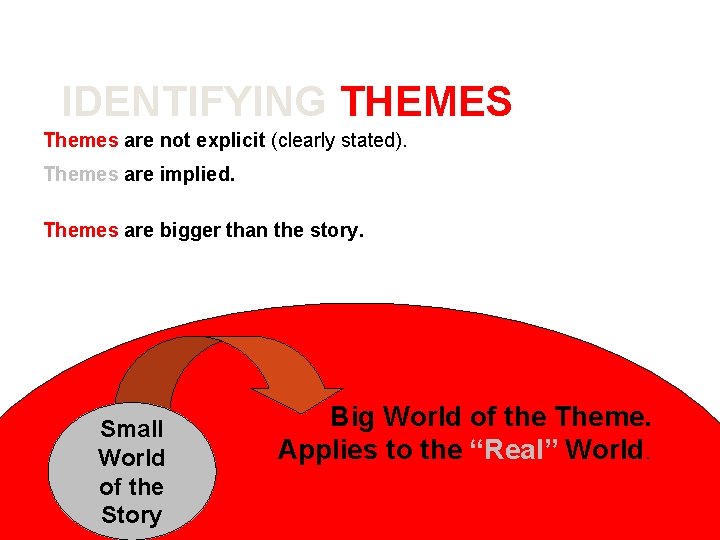 IDENTIFYING THEMES

Themes are not explicit (clearly stated).

Themes are implied.

Themes are bigger than the story.

Small World of the Story

Big World of the Theme.
Applies to the "Real" World.